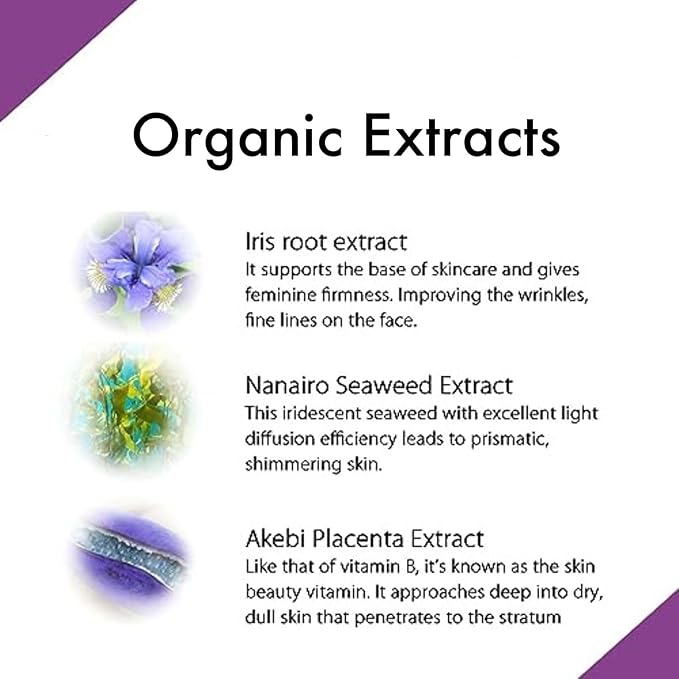 Organic Extracts

Iris root extract
It supports the base of skincare and gives feminine firmness. Improving the wrinkles, fine lines on the face.

Nanairo Seaweed Extract
This iridescent seaweed with excellent light diffusion efficiency leads to prismatic, shimmering skin.

Akebi Placenta Extract
Like that of vitamin B, it's known as the skin beauty vitamin. It approaches deep into dry, dull skin that penetrates to the stratum